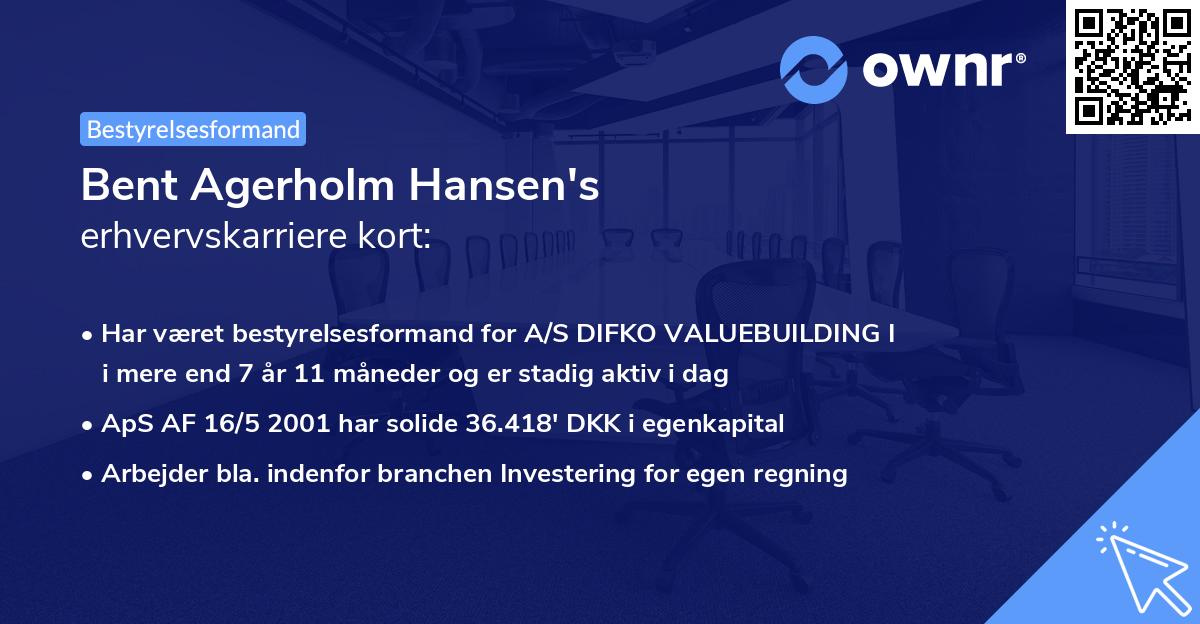 ownr®

Bestyrelsesformand

Bent Agerholm Hansen's
erhvervskarriere kort:

• Har været bestyrelsesformand for A/S DIFKO VALUEBUILDING I i mere end 7 år 11 måneder og er stadig aktiv i dag
• ApS AF 16/5 2001 har solide 36.418' DKK i egenkapital
• Arbejder bla. indenfor branchen Investering for egen regning